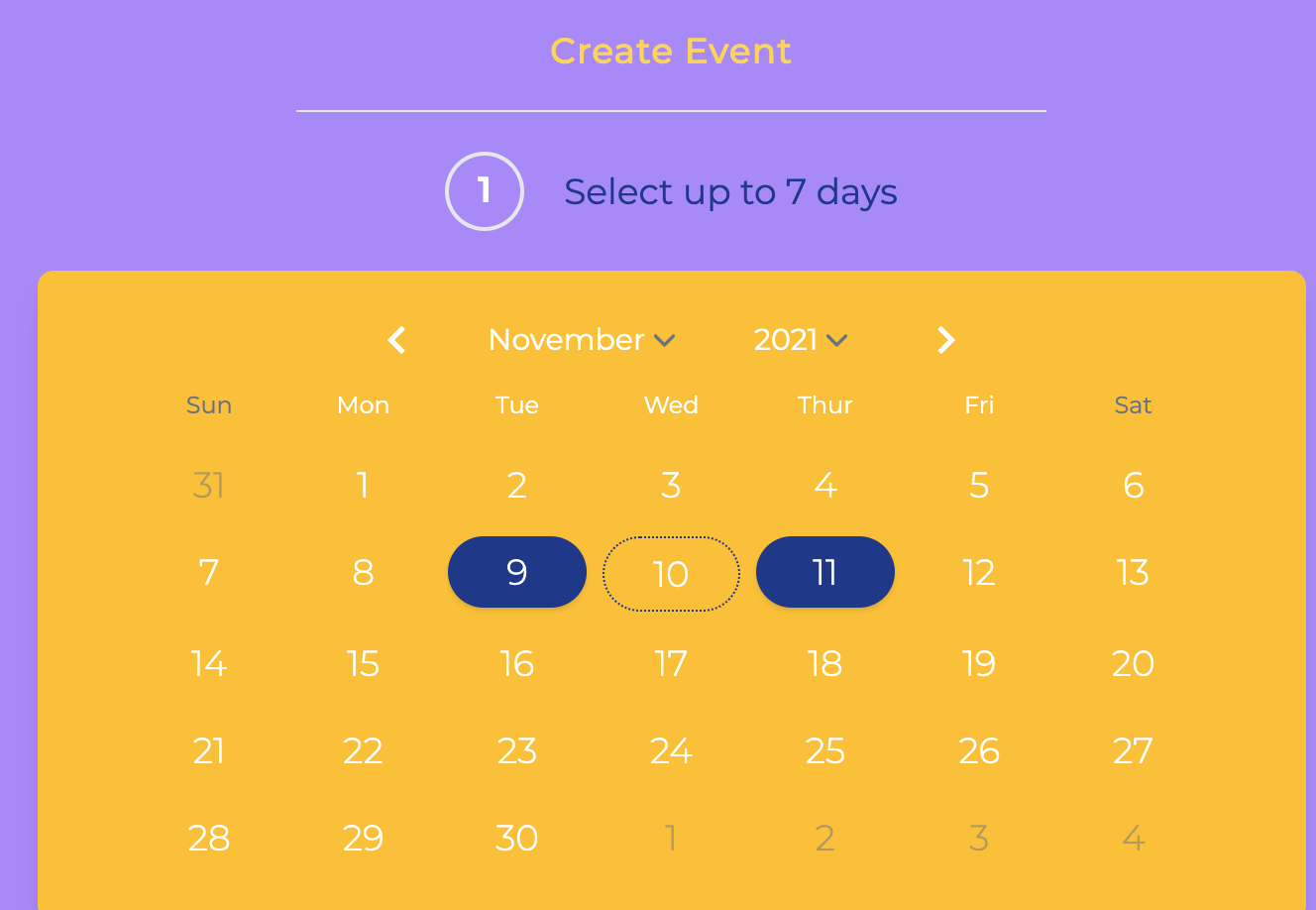 Create Event

1 Select up to 7 days

November 2021

| Sun | Mon | Tue | Wed | Thur | Fri | Sat |
|---|---|---|---|---|---|---|
| 31 | 1 | 2 | 3 | 4 | 5 | 6 |
| 7 | 8 | 9 | 10 | 11 | 12 | 13 |
| 14 | 15 | 16 | 17 | 18 | 19 | 20 |
| 21 | 22 | 23 | 24 | 25 | 26 | 27 |
| 28 | 29 | 30 | 1 | 2 | 3 | 4 |